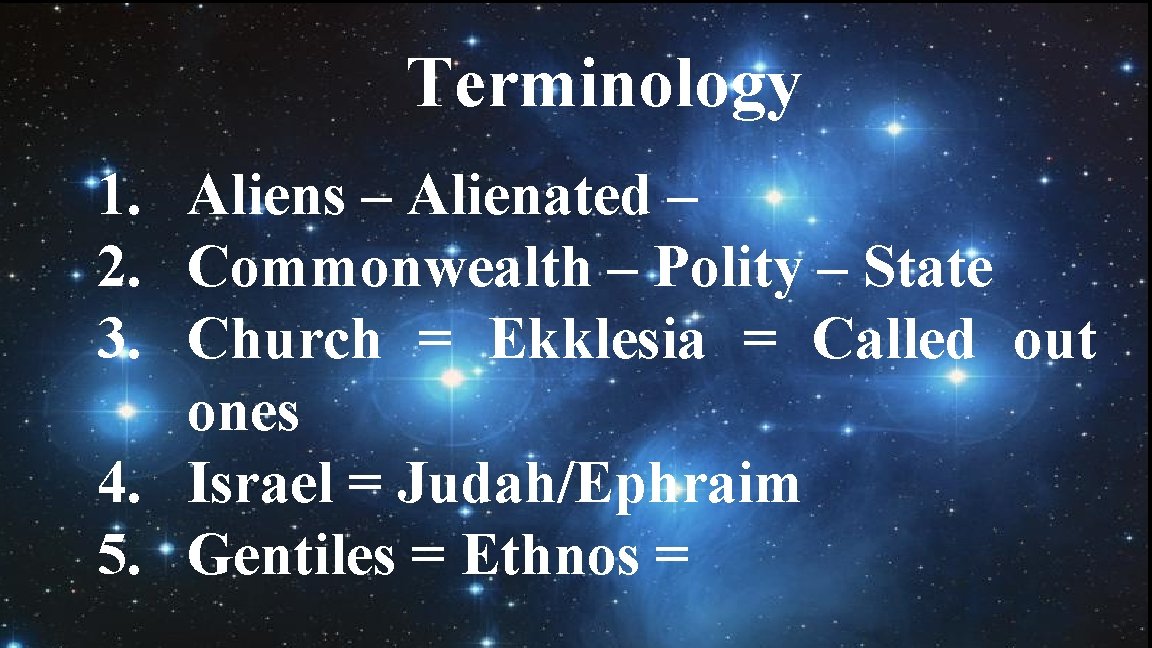 Terminology

1. Aliens – Alienated –
2. Commonwealth – Polity – State
3. Church = Ekklesia = Called out ones
4. Israel = Judah/Ephraim
5. Gentiles = Ethnos =